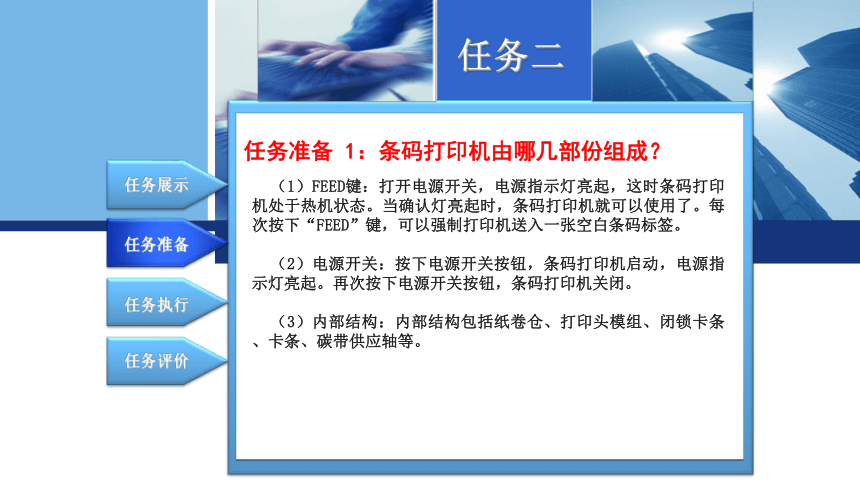 任务二

任务展示

任务准备

任务执行

任务评价

任务准备 1：条码打印机由哪几部份组成？

（1）FEED键：打开电源开关，电源指示灯亮起，这时条码打印机处于热机状态。当确认灯亮起时，条码打印机就可以使用了。每次按下“FEED”键，可以强制打印机送入一张空白条码标签。

（2）电源开关：按下电源开关按钮，条码打印机启动，电源指示灯亮起。再次按下电源开关按钮，条码打印机关闭。

（3）内部结构：内部结构包括纸卷仓、打印头模组、闭锁卡条、卡条、碳带供应轴等。